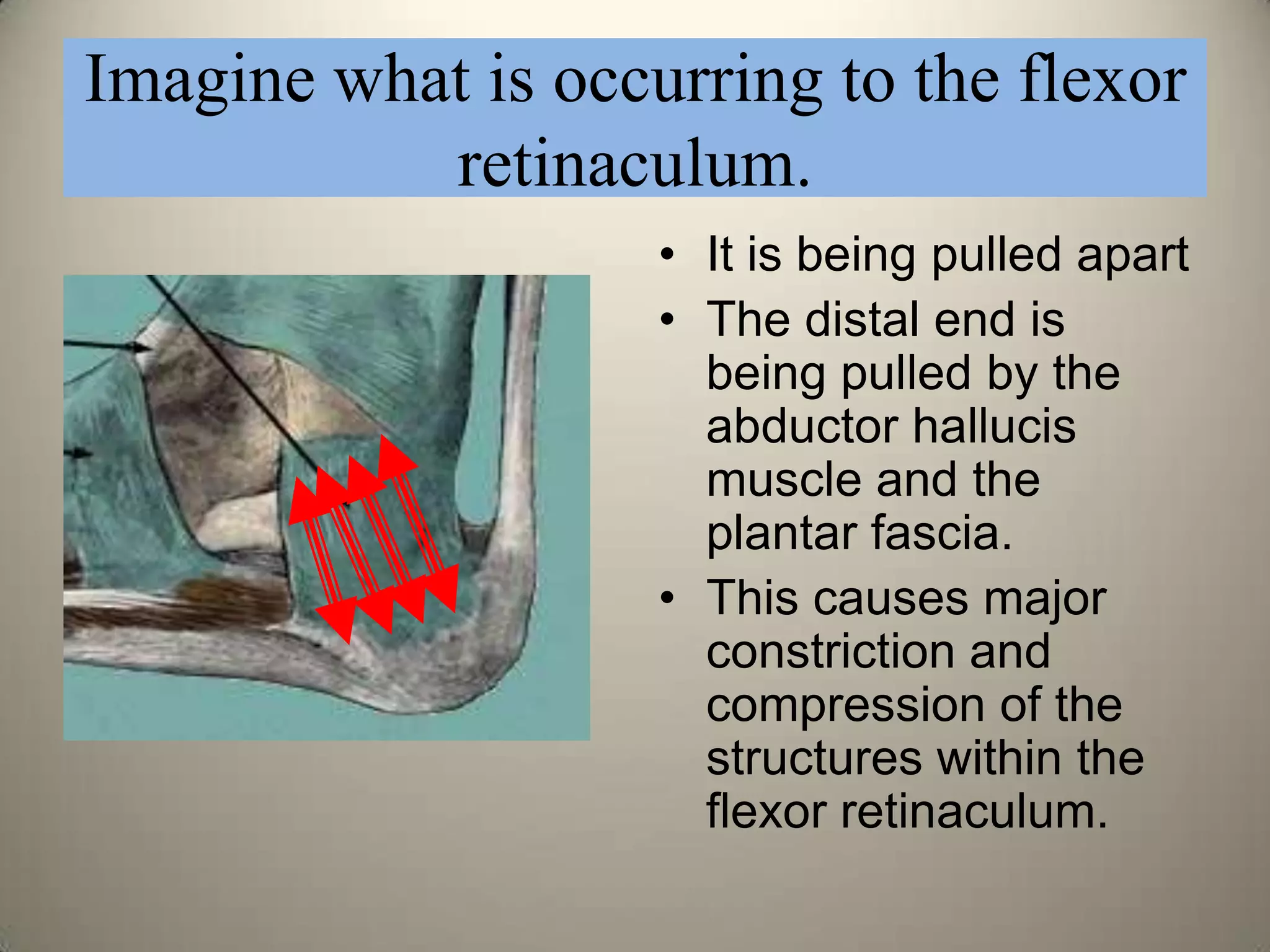 Imagine what is occurring to the flexor retinaculum.

• It is being pulled apart
• The distal end is being pulled by the abductor hallucis muscle and the plantar fascia.
• This causes major constriction and compression of the structures within the flexor retinaculum.